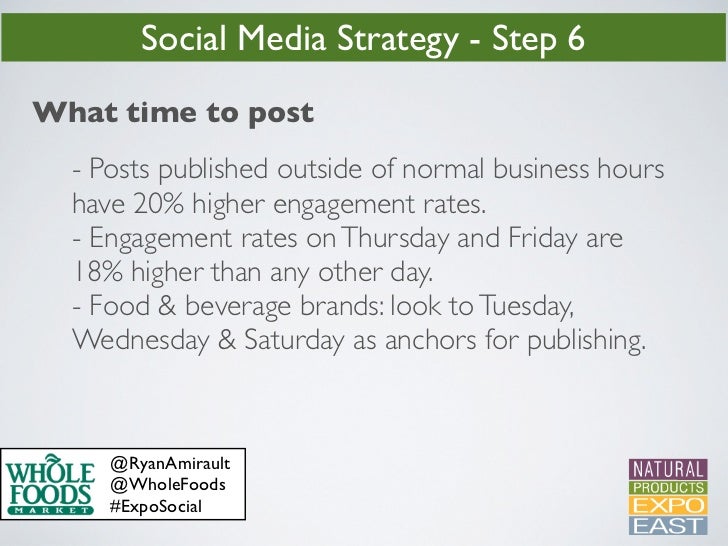 Social Media Strategy - Step 6

What time to post

- Posts published outside of normal business hours have 20% higher engagement rates.
- Engagement rates on Thursday and Friday are 18% higher than any other day.
- Food & beverage brands: look to Tuesday, Wednesday & Saturday as anchors for publishing.

WHOLE FOODS MARKET

@RyanAmirault
@WholeFoods
#ExpoSocial

NATURAL PRODUCTS EXPO EAST